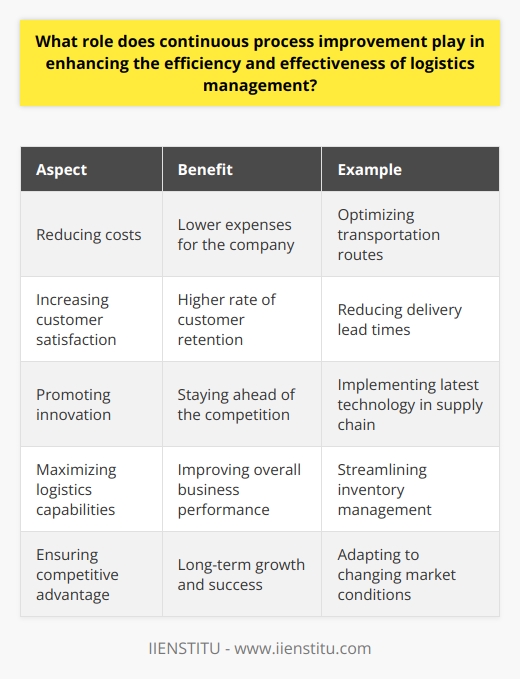 What role does continuous process improvement play in enhancing the efficiency and effectiveness of logistics management?

| Aspect | Benefit | Example |
|---|---|---|
| Reducing costs | Lower expenses for the company | Optimizing transportation routes |
| Increasing customer satisfaction | Higher rate of customer retention | Reducing delivery lead times |
| Promoting innovation | Staying ahead of the competition | Implementing latest technology in supply chain |
| Maximizing logistics capabilities | Improving overall business performance | Streamlining inventory management |
| Ensuring competitive advantage | Long-term growth and success | Adapting to changing market conditions |

IIENSTITU - www.iienstitu.com